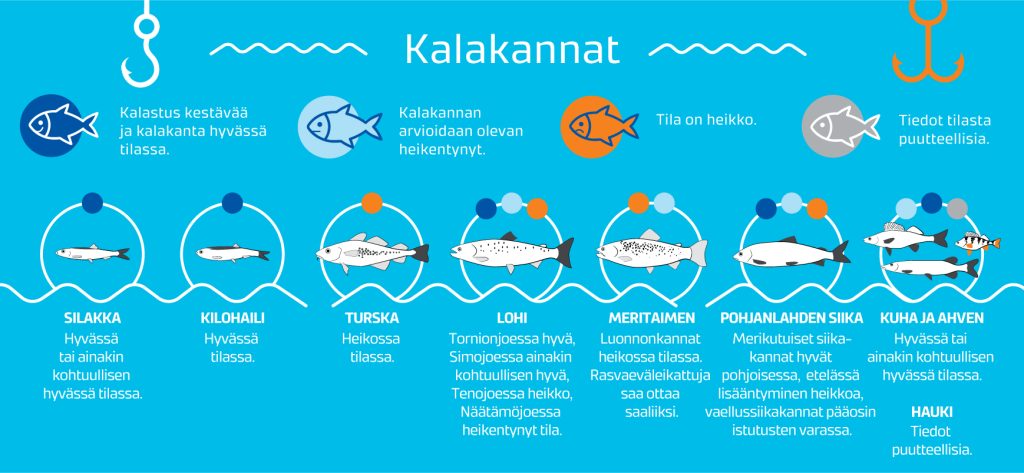 Kalakannat

Kalastus kestävää ja kalakanta hyvässä tilassa.

Kalakannan arvioidaan olevan heikentynyt.

Tila on heikko.

Tiedot tilasta puutteellisia.

SILAKKA
Hyvässä tai ainakin kohtuullisen hyvässä tilassa.

KILOHAILI
Hyvässä tilassa.

TURSKA
Heikossa tilassa.

LOHI
Tornionjoessa hyvä, Simojoessa ainakin kohtuullisen hyvä, Tenojoessa heikko, Näätämöjoessa heikentynyt tila.

MERITAIMEN
Luonnonkannat heikossa tilassa. Rasvaeväleikattuja saa ottaa saaliiksi.

POHJANLAHDEN SIIKA
Merikutuiset siikakannat hyvät pohjoisessa, etelässä lisääntyminen heikkoa, vaellussiikakannat pääosin istutusten varassa.

KUHA JA AHVEN
Hyvässä tai ainakin kohtuullisen hyvässä tilassa.

HAUKI
Tiedot puutteellisia.